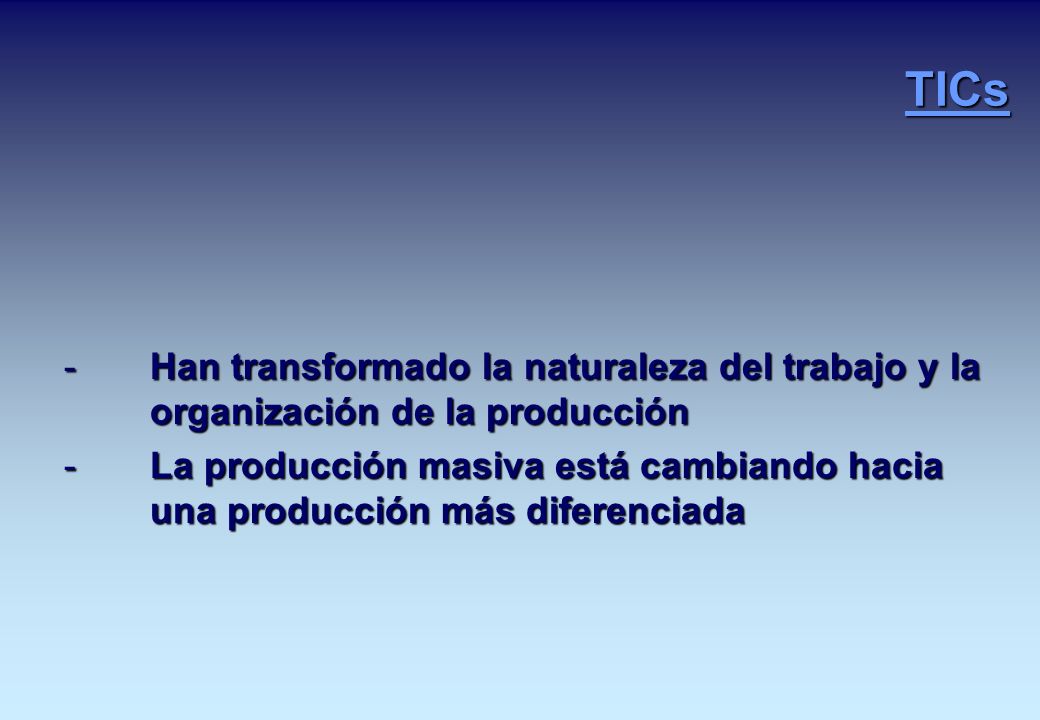 TICs

- Han transformado la naturaleza del trabajo y la organización de la producción
- La producción masiva está cambiando hacia una producción más diferenciada